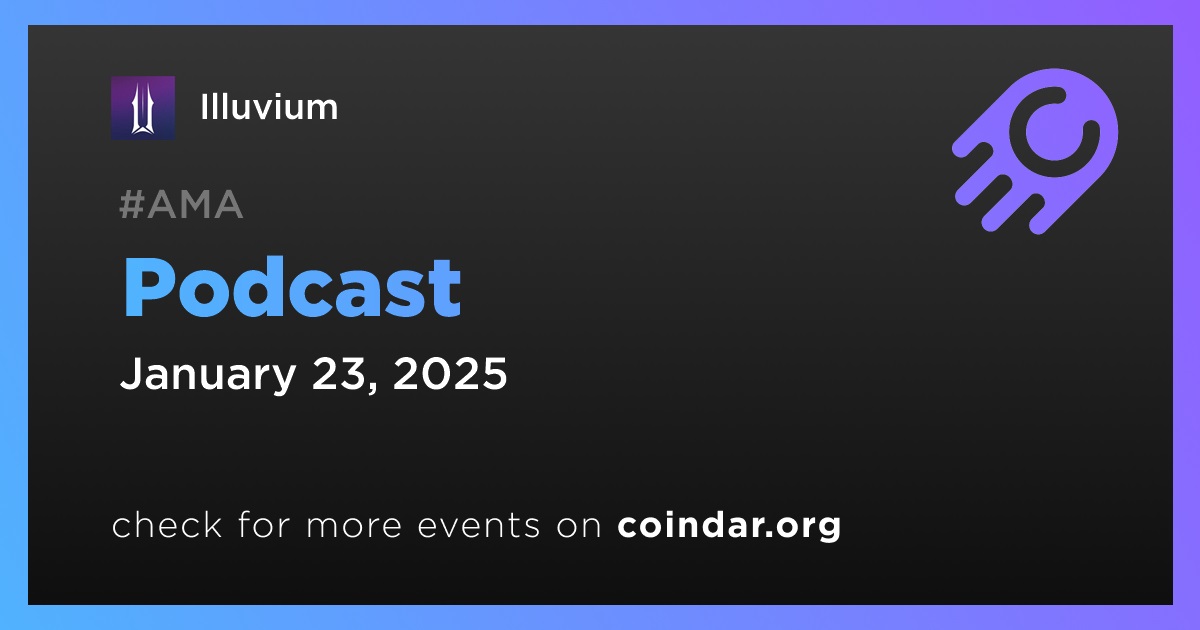 Illuvium

#AMA

Podcast

January 23, 2025

check for more events on coindar.org